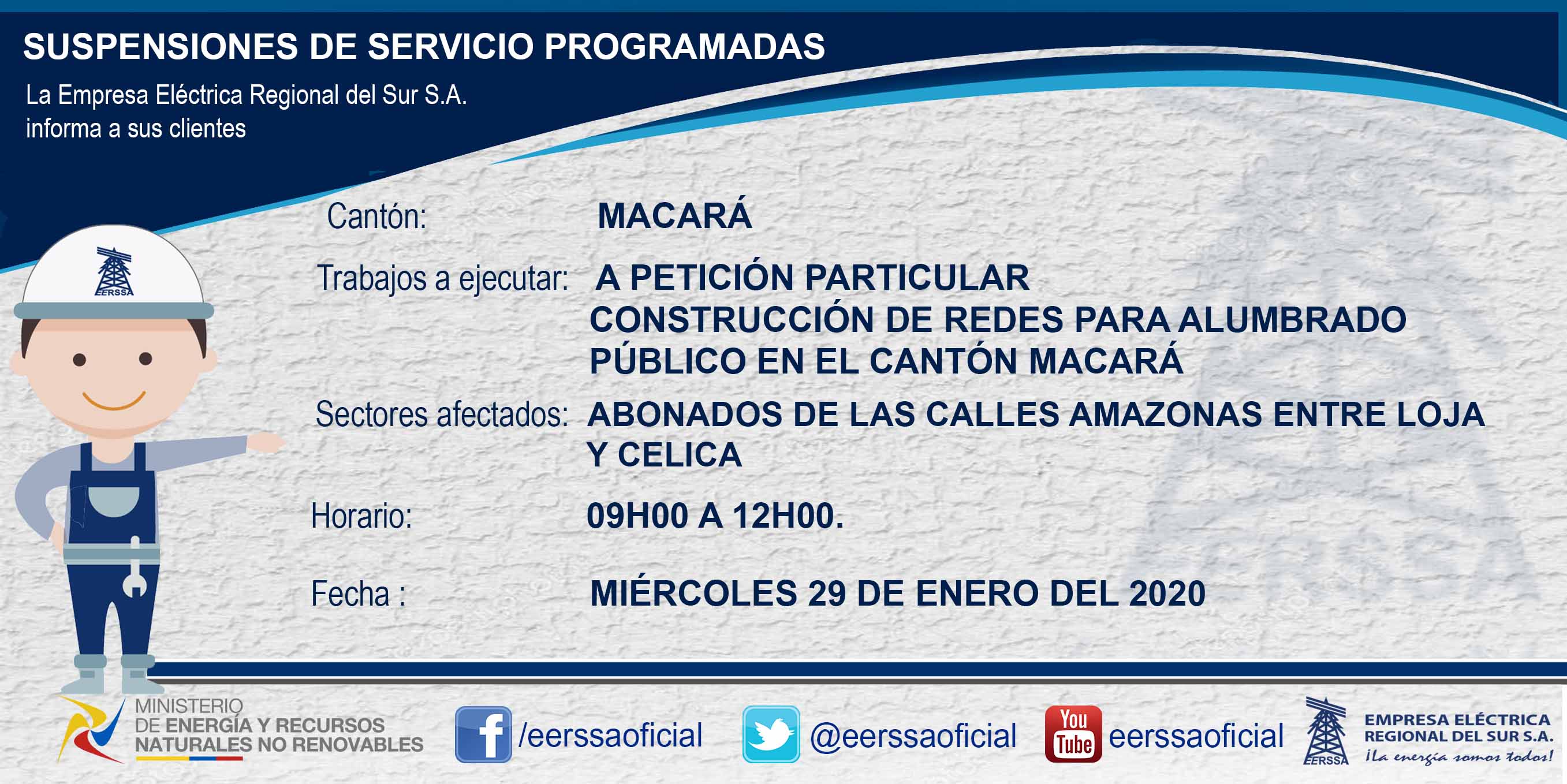 SUSPENSIONES DE SERVICIO PROGRAMADAS

La Empresa Eléctrica Regional del Sur S.A.
informa a sus clientes

EERSSA

Cantón: MACARÁ

Trabajos a ejecutar: A PETICIÓN PARTICULAR
CONSTRUCCIÓN DE REDES PARA ALUMBRADO PÚBLICO EN EL CANTÓN MACARÁ

Sectores afectados: ABONADOS DE LAS CALLES AMAZONAS ENTRE LOJA Y CELICA

Horario: 09H00 A 12H00.

Fecha : MIÉRCOLES 29 DE ENERO DEL 2020

MINISTERIO
DE ENERGÍA Y RECURSOS
NATURALES NO RENOVABLES

/eerssaoficial

@eerssaoficial

You Tube eerssaoficial

EERSSA
EMPRESA ELÉCTRICA
REGIONAL DEL SUR S.A.
¡La energía somos todos!